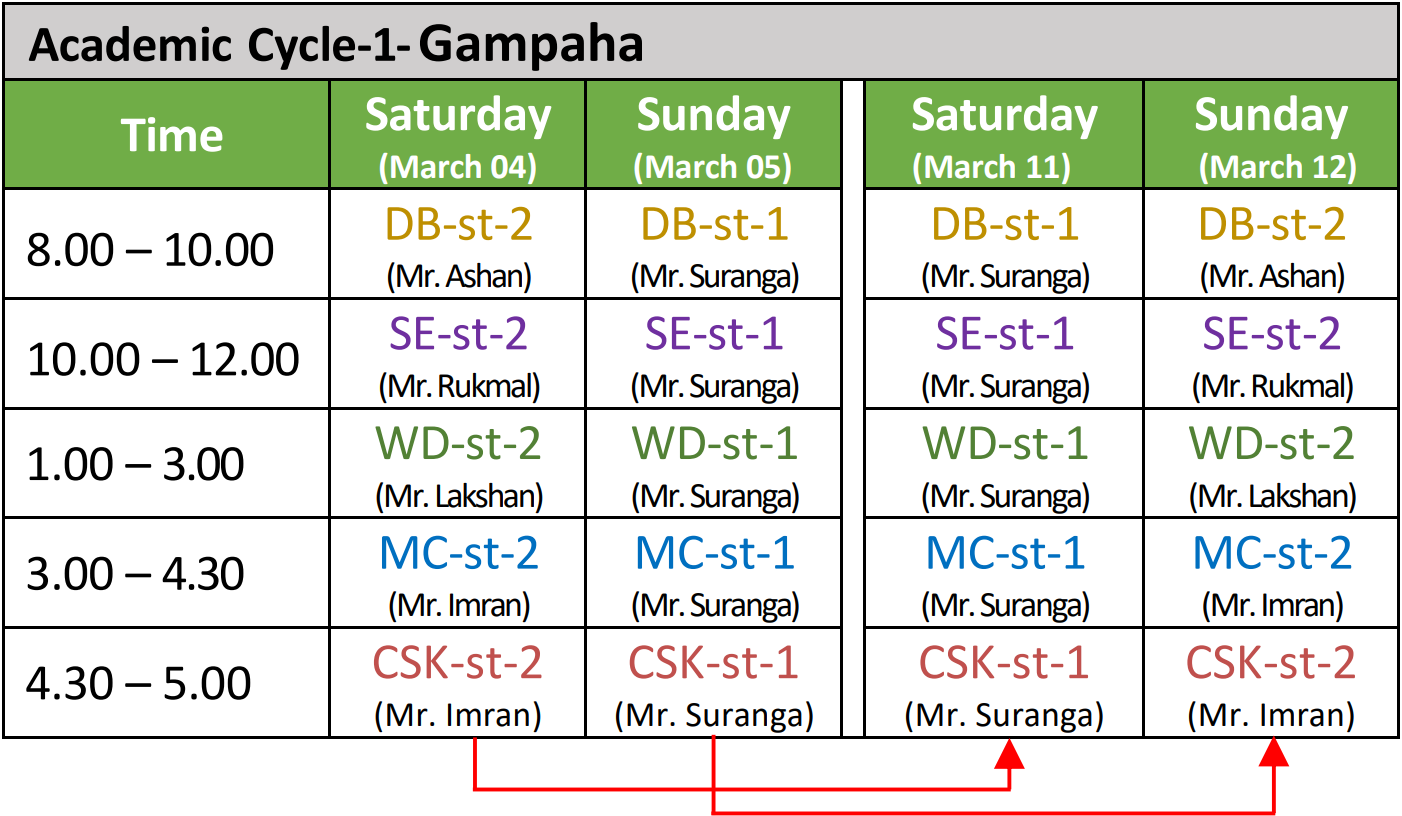 Academic Cycle-1- Gampaha

| Time | Saturday (March 04) | Sunday (March 05) | Saturday (March 11) | Sunday (March 12) |
|---|---|---|---|---|
| 8.00 – 10.00 | DB-st-2 (Mr. Ashan) | DB-st-1 (Mr. Suranga) | DB-st-1 (Mr. Suranga) | DB-st-2 (Mr. Ashan) |
| 10.00 – 12.00 | SE-st-2 (Mr. Rukmal) | SE-st-1 (Mr. Suranga) | SE-st-1 (Mr. Suranga) | SE-st-2 (Mr. Rukmal) |
| 1.00 – 3.00 | WD-st-2 (Mr. Lakshan) | WD-st-1 (Mr. Suranga) | WD-st-1 (Mr. Suranga) | WD-st-2 (Mr. Lakshan) |
| 3.00 – 4.30 | MC-st-2 (Mr. Imran) | MC-st-1 (Mr. Suranga) | MC-st-1 (Mr. Suranga) | MC-st-2 (Mr. Imran) |
| 4.30 – 5.00 | CSK-st-2 (Mr. Imran) | CSK-st-1 (Mr. Suranga) | CSK-st-1 (Mr. Suranga) | CSK-st-2 (Mr. Imran) |